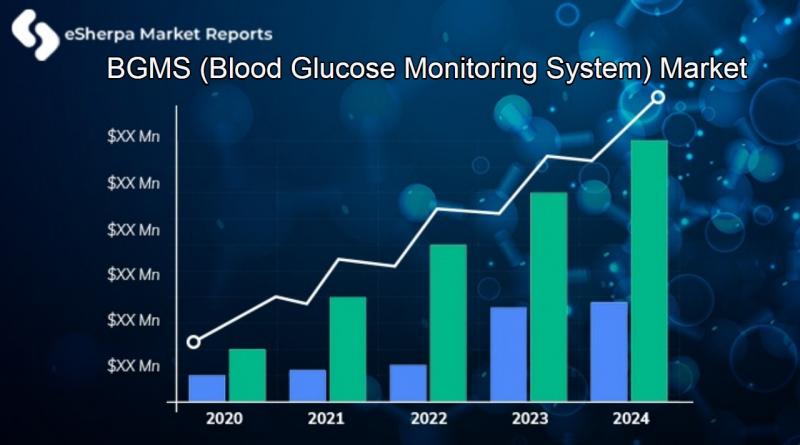 eSherpa Market Reports

BGMS (Blood Glucose Monitoring System) Market

$XX Mn
$XX Mn
$XX Mn
$XX Mn
$XX Mn
$XX Mn

2020
2021
2022
2023
2024